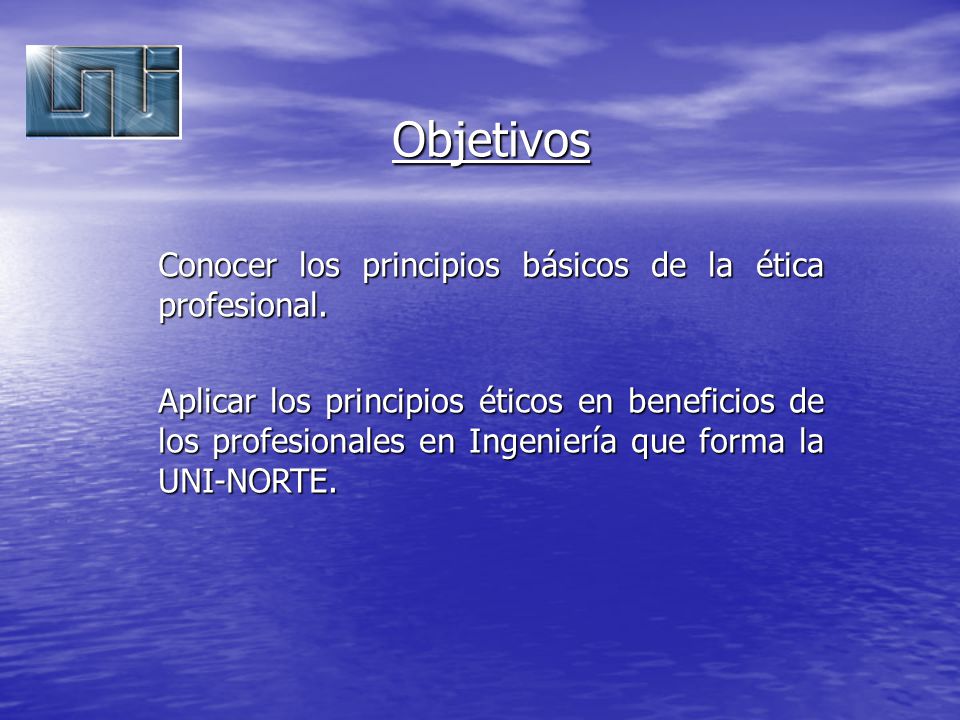 UNI

Objetivos

Conocer los principios básicos de la ética profesional.

Aplicar los principios éticos en beneficios de los profesionales en Ingeniería que forma la UNI-NORTE.